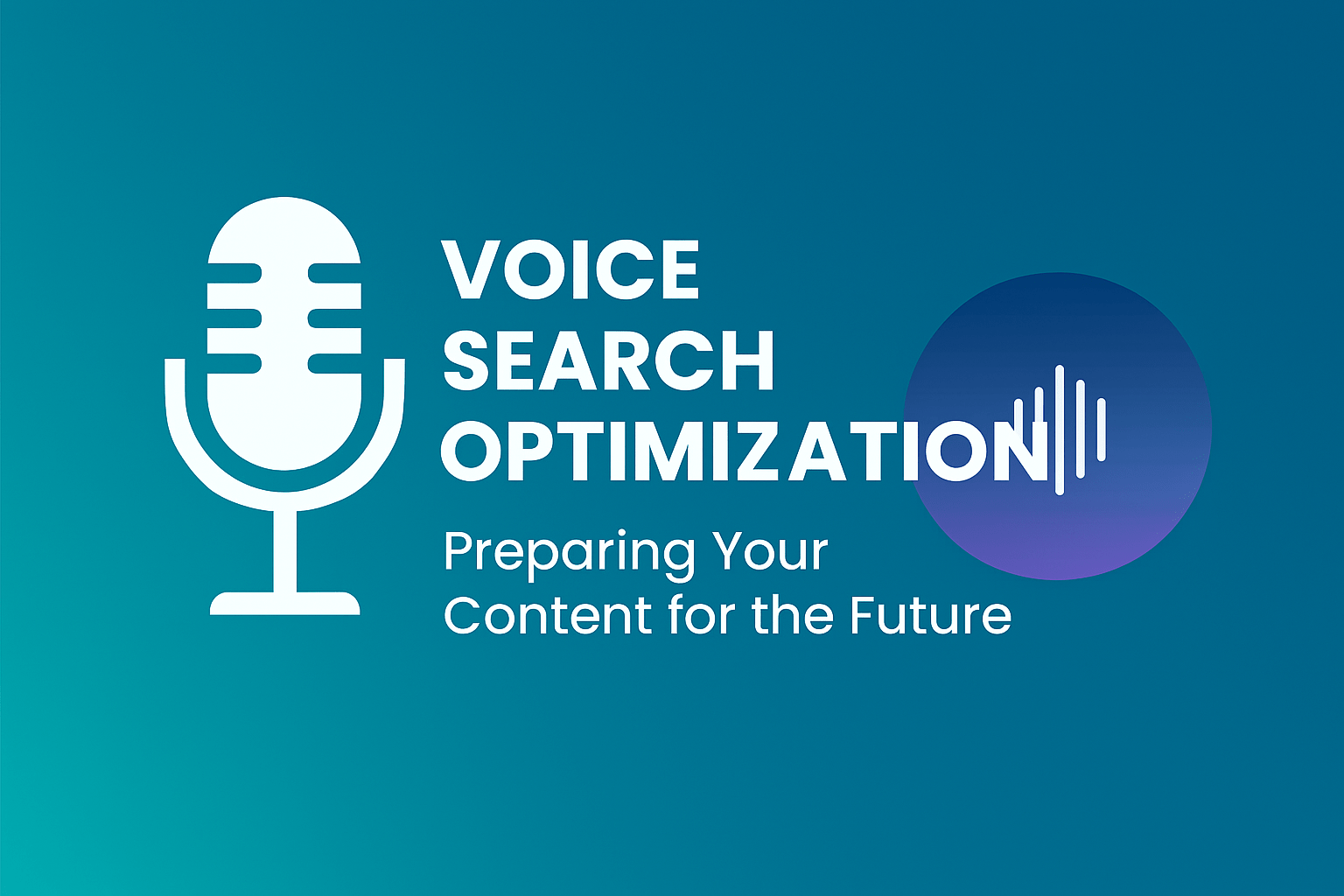 VOICE SEARCH OPTIMIZATION

Preparing Your Content for the Future